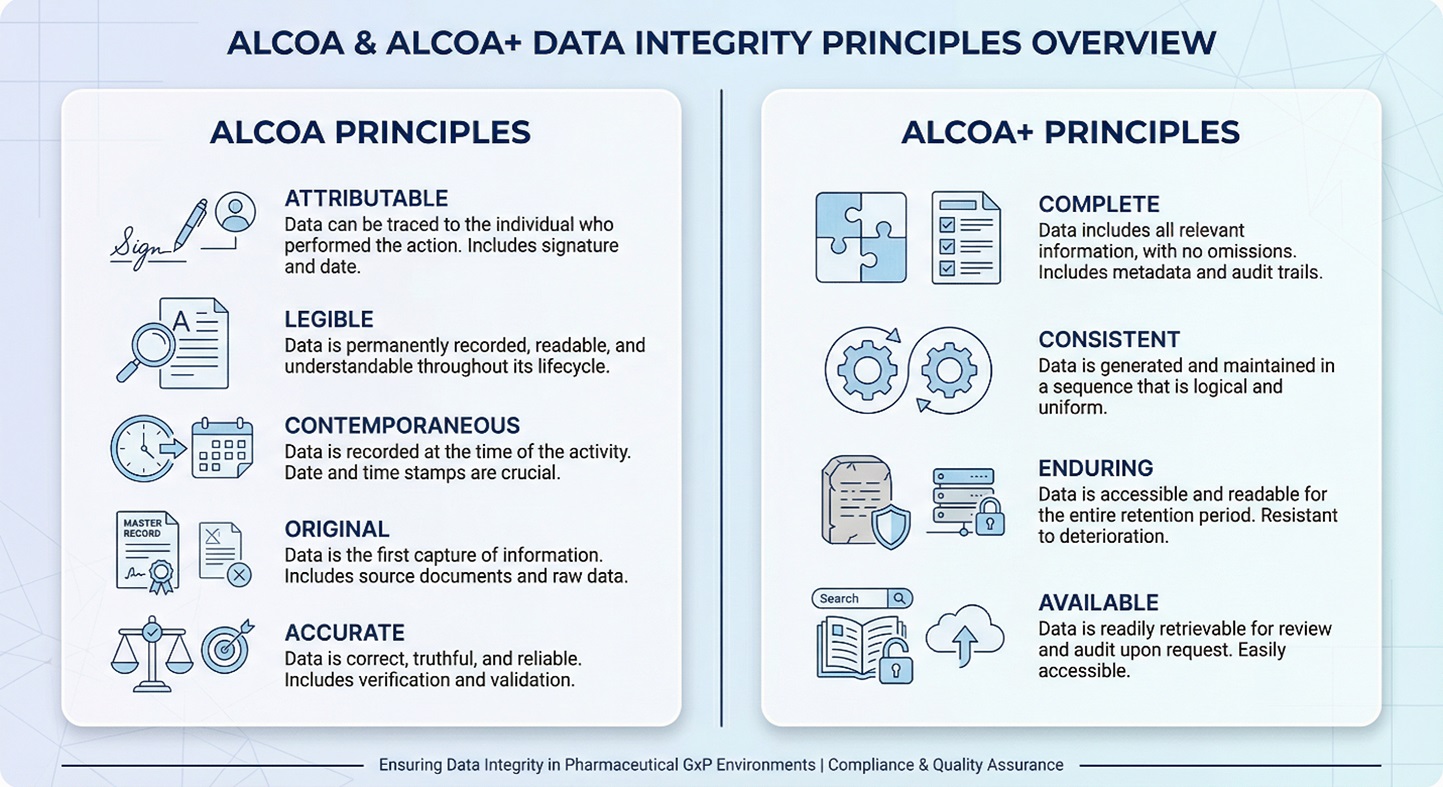 ALCOA & ALCOA+ DATA INTEGRITY PRINCIPLES OVERVIEW

ALCOA PRINCIPLES

Sign

ATTRIBUTABLE
Data can be traced to the individual who performed the action. Includes signature and date.

A

LEGIBLE
Data is permanently recorded, readable, and understandable throughout its lifecycle.

CONTEMPORANEOUS
Data is recorded at the time of the activity. Date and time stamps are crucial.

MASTER RECORD

ORIGINAL
Data is the first capture of information. Includes source documents and raw data.

ACCURATE
Data is correct, truthful, and reliable. Includes verification and validation.

ALCOA+ PRINCIPLES

COMPLETE
Data includes all relevant information, with no omissions. Includes metadata and audit trails.

CONSISTENT
Data is generated and maintained in a sequence that is logical and uniform.

ENDURING
Data is accessible and readable for the entire retention period. Resistant to deterioration.

Search

AVAILABLE
Data is readily retrievable for review and audit upon request. Easily accessible.

Ensuring Data Integrity in Pharmaceutical GxP Environments | Compliance & Quality Assurance